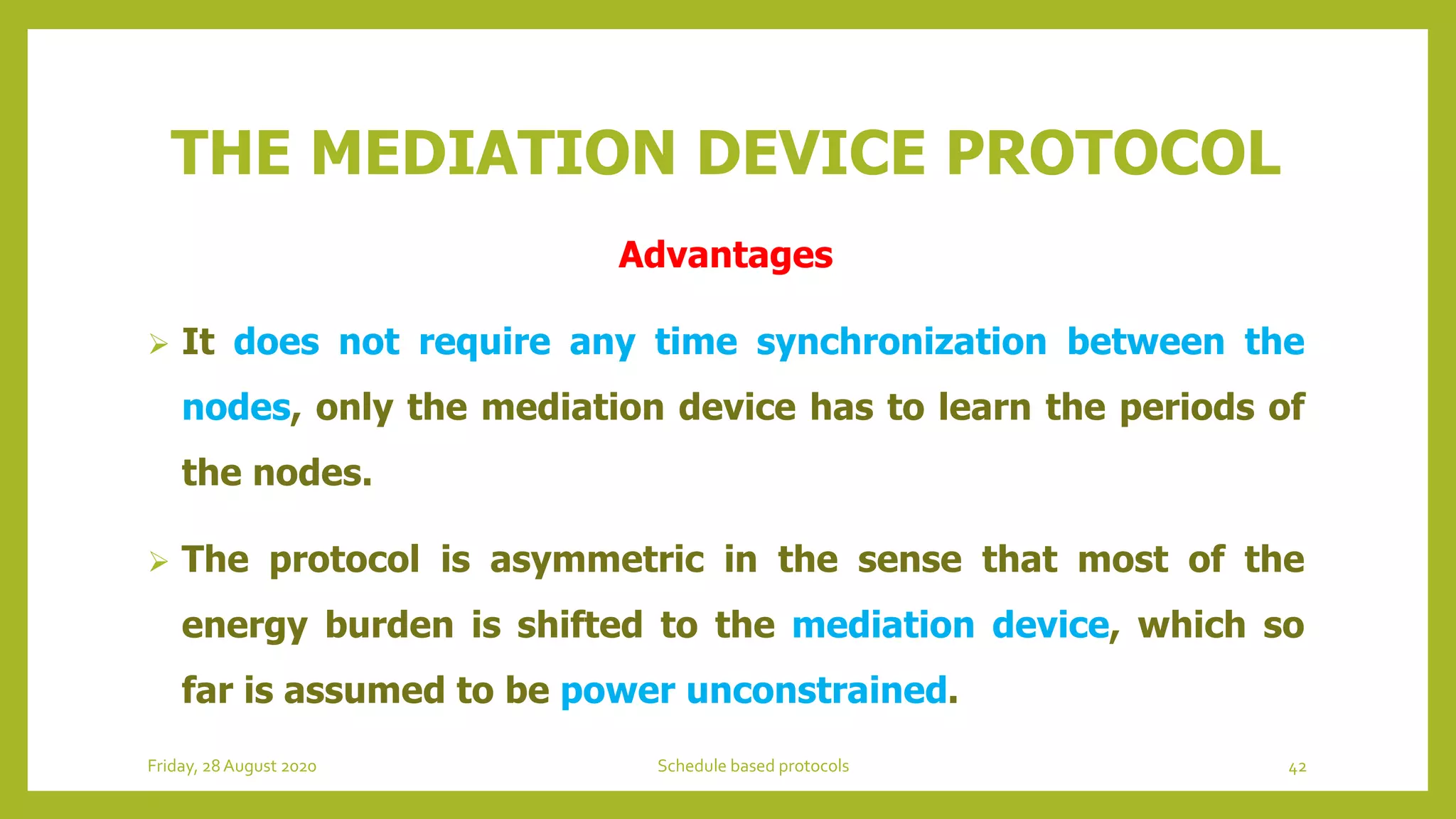 THE MEDIATION DEVICE PROTOCOL

Advantages

➢ It does not require any time synchronization between the nodes, only the mediation device has to learn the periods of the nodes.

➢ The protocol is asymmetric in the sense that most of the energy burden is shifted to the mediation device, which so far is assumed to be power unconstrained.

Friday, 28 August 2020

Schedule based protocols

42